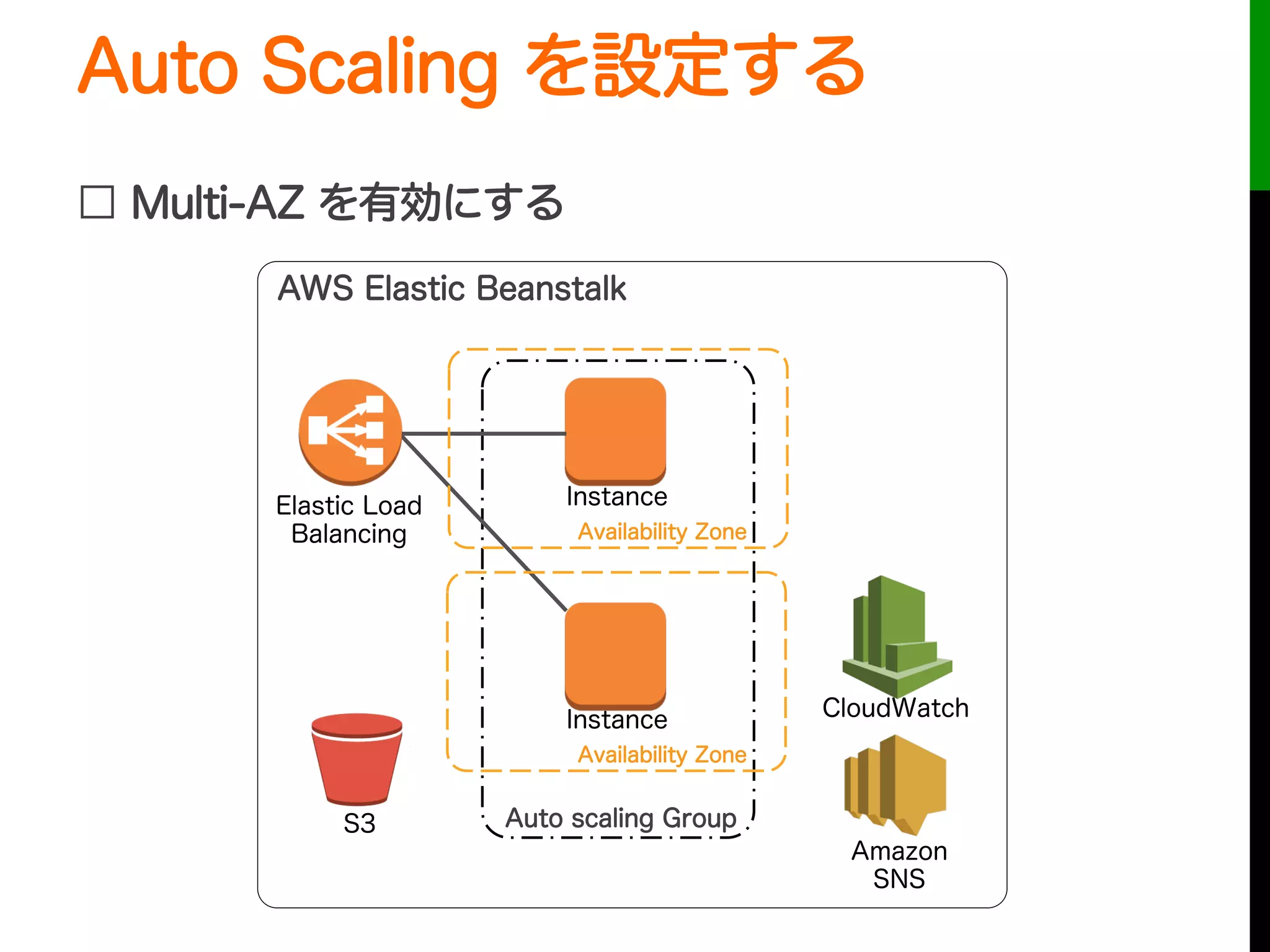 Auto Scaling を設定する

□ Multi-AZ を有効にする

AWS Elastic Beanstalk

Elastic Load Balancing

Instance

Availability Zone

Instance

Availability Zone

Auto scaling Group

S3

CloudWatch

Amazon SNS